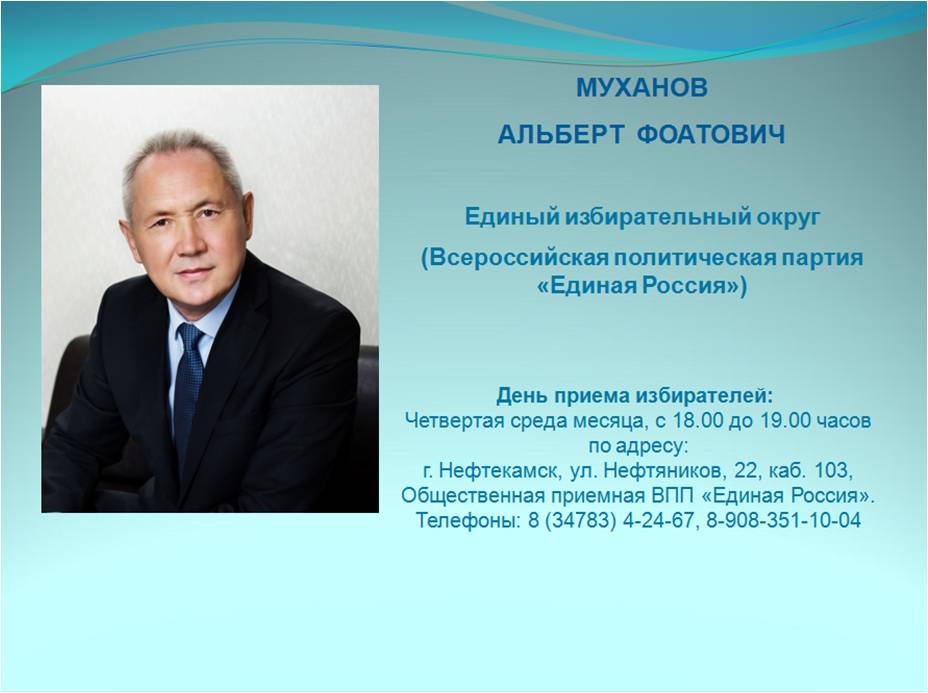 МУХАНОВ

АЛЬБЕРТ ФОАТОВИЧ

Единый избирательный округ

(Всероссийская политическая партия «Единая Россия»)

День приема избирателей:
Четвертая среда месяца, с 18.00 до 19.00 часов по адресу:
г. Нефтекамск, ул. Нефтяников, 22, каб. 103,
Общественная приемная ВПП «Единая Россия».
Телефоны: 8 (34783) 4-24-67, 8-908-351-10-04